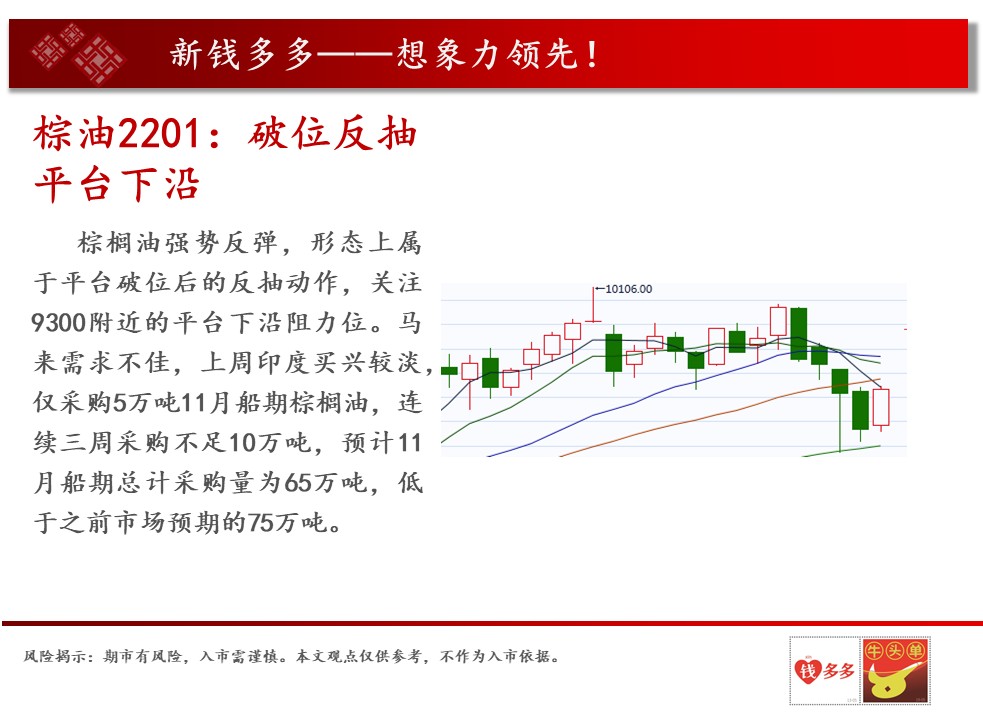 新钱多多——想象力领先！

棕油2201：破位反抽平台下沿

棕榈油强势反弹，形态上属于平台破位后的反抽动作，关注9300附近的平台下沿阻力位。马来需求不佳，上周印度买兴较淡，仅采购5万吨11月船期棕榈油，连续三周采购不足10万吨，预计11月船期总计采购量为65万吨，低于之前市场预期的75万吨。

10106.00

风险揭示：期市有风险，入市需谨慎。本文观点仅供参考，不作为入市依据。

钱多多

牛头单